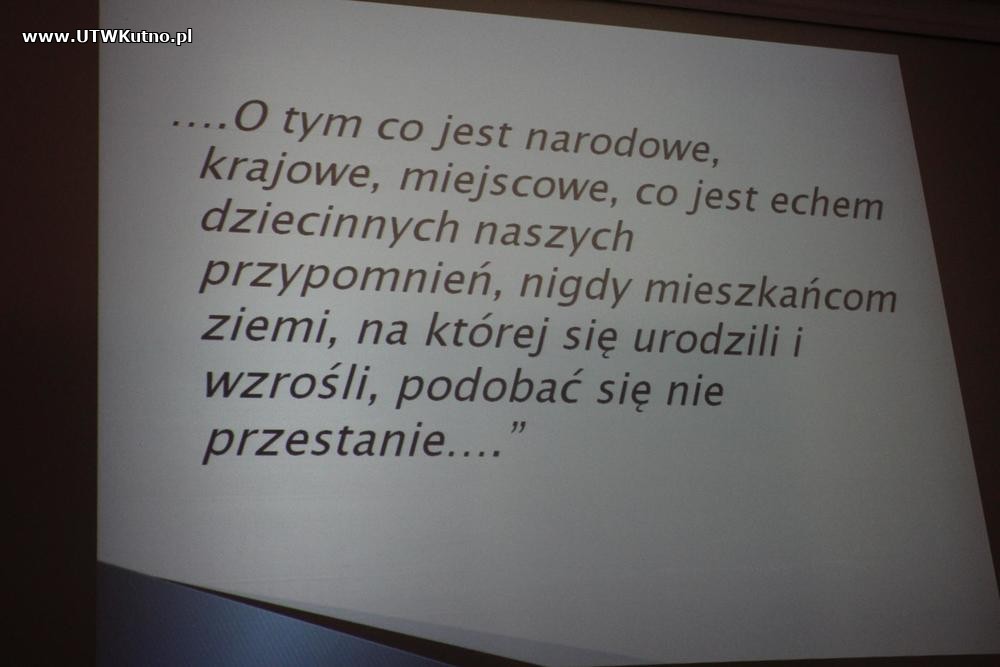 www.UTWKutno.pl

….O tym co jest narodowe, krajowe, miejscowe, co jest echem dziecinnych naszych przypomnień, nigdy mieszkańcom ziemi, na której się urodzili i wzrośli, podobać się nie przestanie….”